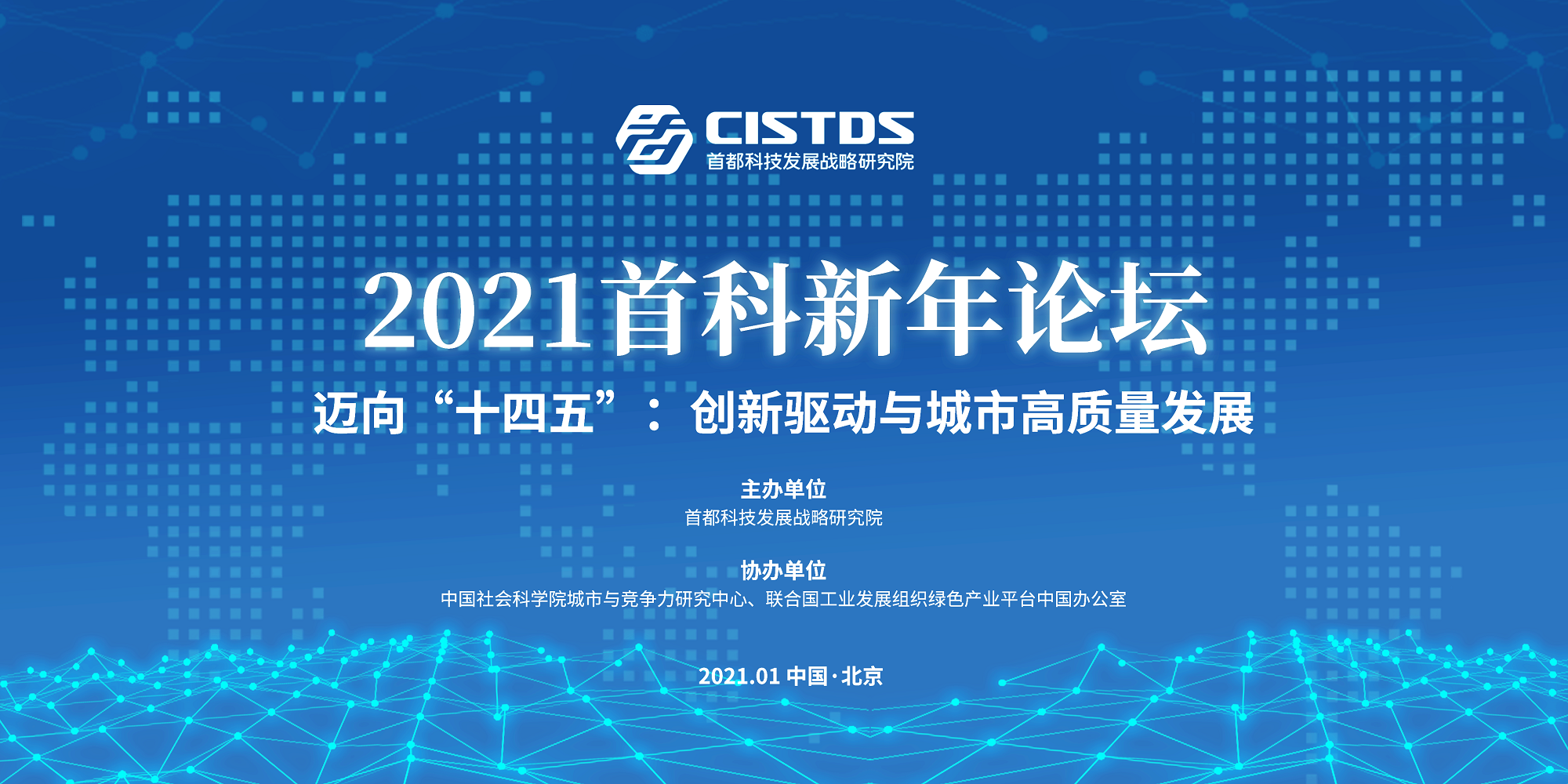 CISTDS
首都科技发展战略研究院

2021首科新年论坛

迈向“十四五”：创新驱动与城市高质量发展

主办单位
首都科技发展战略研究院

协办单位
中国社会科学院城市与竞争力研究中心、联合国工业发展组织绿色产业平台中国办公室

2021.01 中国·北京